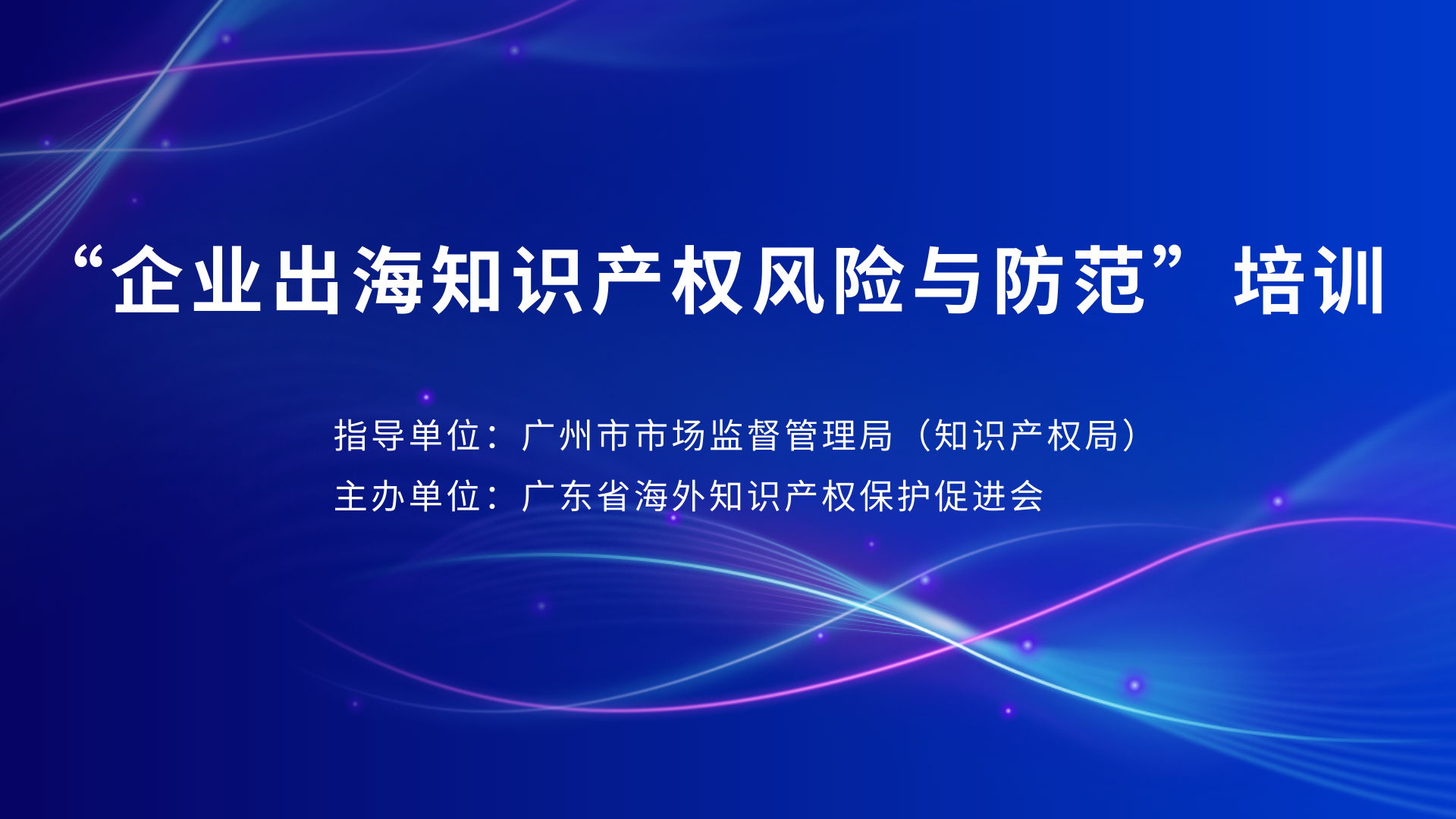 “企业出海知识产权风险与防范”培训

指导单位：广州市市场监督管理局（知识产权局）
主办单位：广东省海外知识产权保护促进会